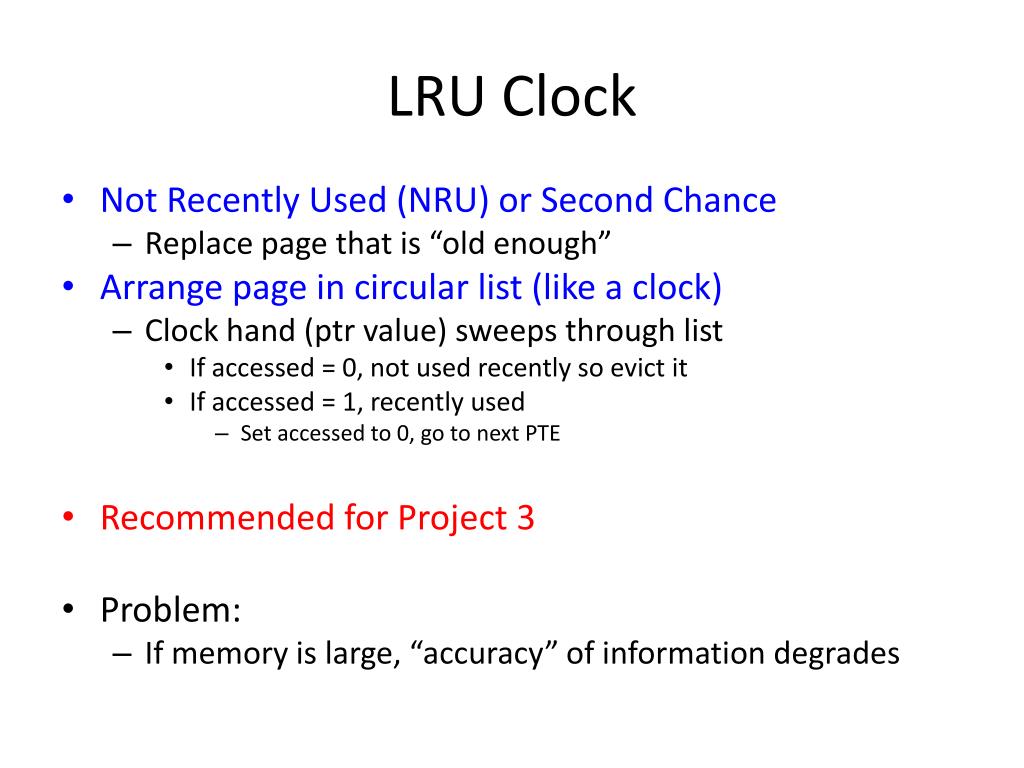 LRU Clock

• Not Recently Used (NRU) or Second Chance
 – Replace page that is “old enough”
• Arrange page in circular list (like a clock)
 – Clock hand (ptr value) sweeps through list
  • If accessed = 0, not used recently so evict it
  • If accessed = 1, recently used
   – Set accessed to 0, go to next PTE

• Recommended for Project 3

• Problem:
 – If memory is large, “accuracy” of information degrades